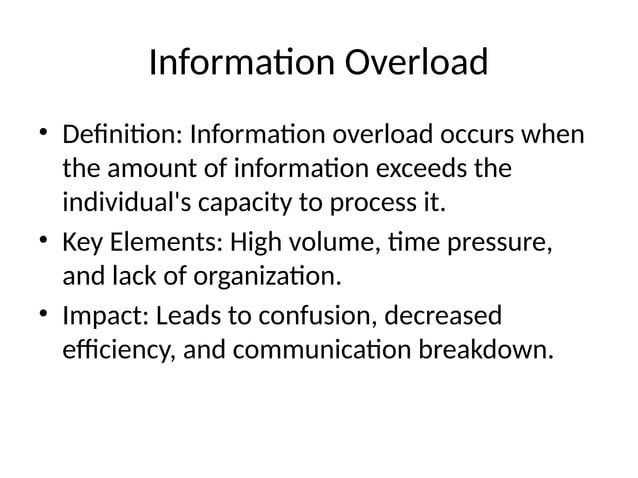 Information Overload

• Definition: Information overload occurs when the amount of information exceeds the individual's capacity to process it.
• Key Elements: High volume, time pressure, and lack of organization.
• Impact: Leads to confusion, decreased efficiency, and communication breakdown.